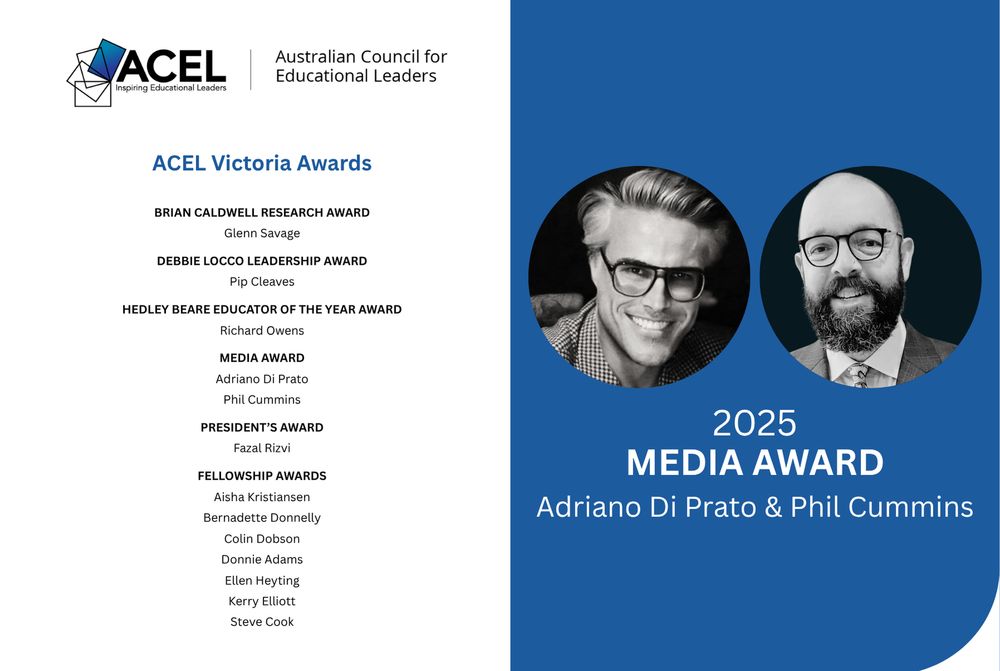 ACEL
Inspiring Educational Leaders

Australian Council for Educational Leaders

ACEL Victoria Awards

BRIAN CALDWELL RESEARCH AWARD
Glenn Savage

DEBBIE LOCCO LEADERSHIP AWARD
Pip Cleaves

HEDLEY BEARE EDUCATOR OF THE YEAR AWARD
Richard Owens

MEDIA AWARD
Adriano Di Prato
Phil Cummins

PRESIDENT'S AWARD
Fazal Rizvi

FELLOWSHIP AWARDS
Aisha Kristiansen
Bernadette Donnelly
Colin Dobson
Donnie Adams
Ellen Heyting
Kerry Elliott
Steve Cook

2025
MEDIA AWARD
Adriano Di Prato & Phil Cummins